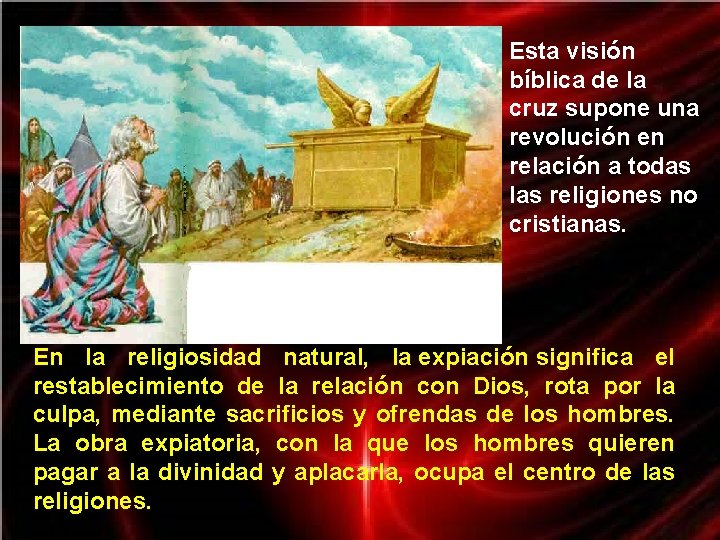 Esta visión bíblica de la cruz supone una revolución en relación a todas las religiones no cristianas.

En la religiosidad natural, la expiación significa el restablecimiento de la relación con Dios, rota por la culpa, mediante sacrificios y ofrendas de los hombres. La obra expiatoria, con la que los hombres quieren pagar a la divinidad y aplacarla, ocupa el centro de las religiones.